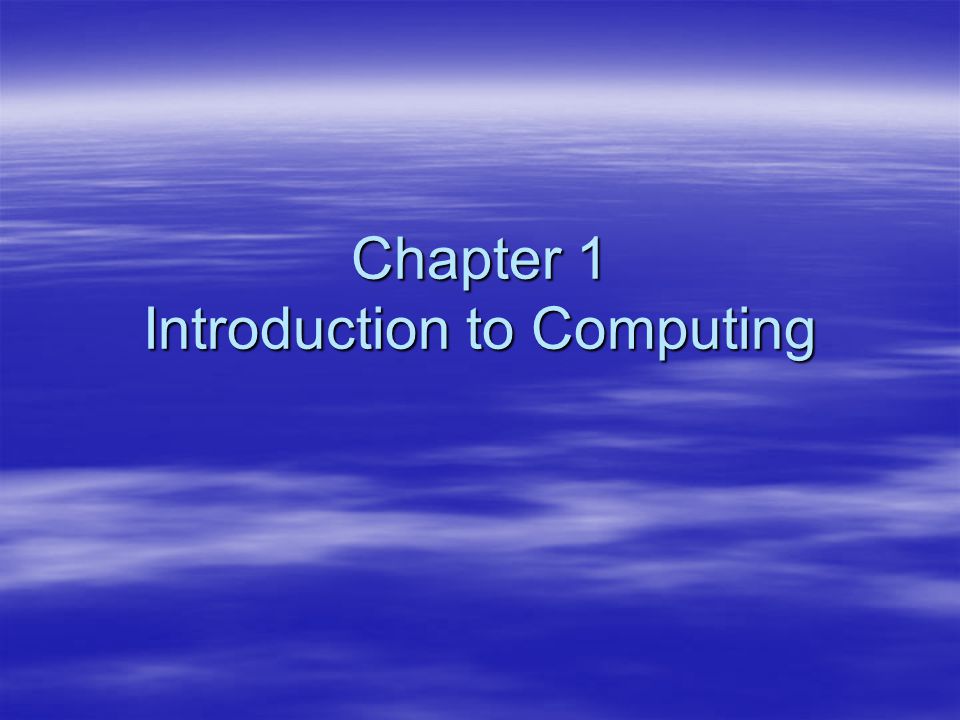 Chapter 1
Introduction to Computing